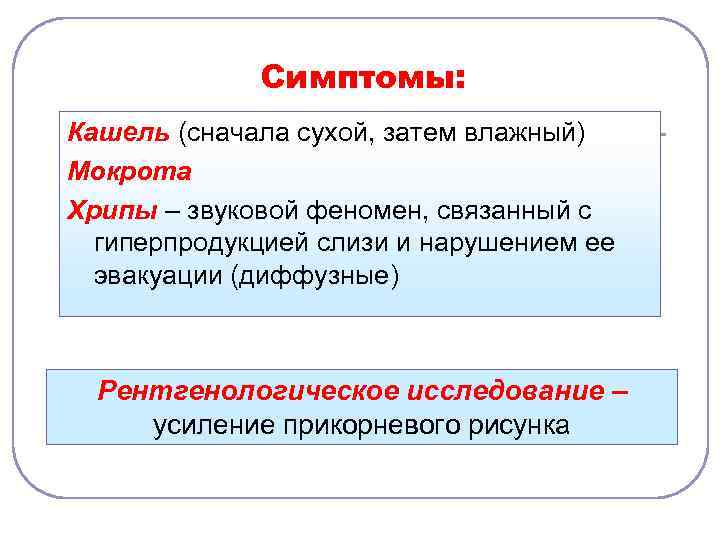 Симптомы:

Кашель (сначала сухой, затем влажный)

Мокрота

Хрипы – звуковой феномен, связанный с гиперпродукцией слизи и нарушением ее эвакуации (диффузные)

Рентгенологическое исследование – усиление прикорневого рисунка